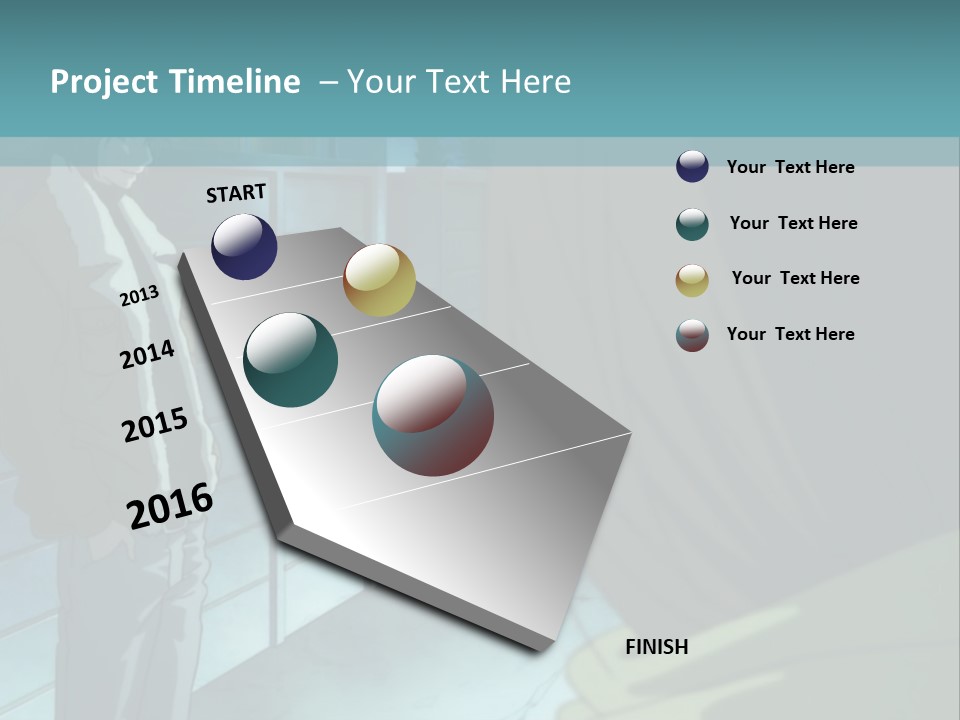 Project Timeline – Your Text Here

START

2013

2014

2015

2016

FINISH

Your Text Here

Your Text Here

Your Text Here

Your Text Here